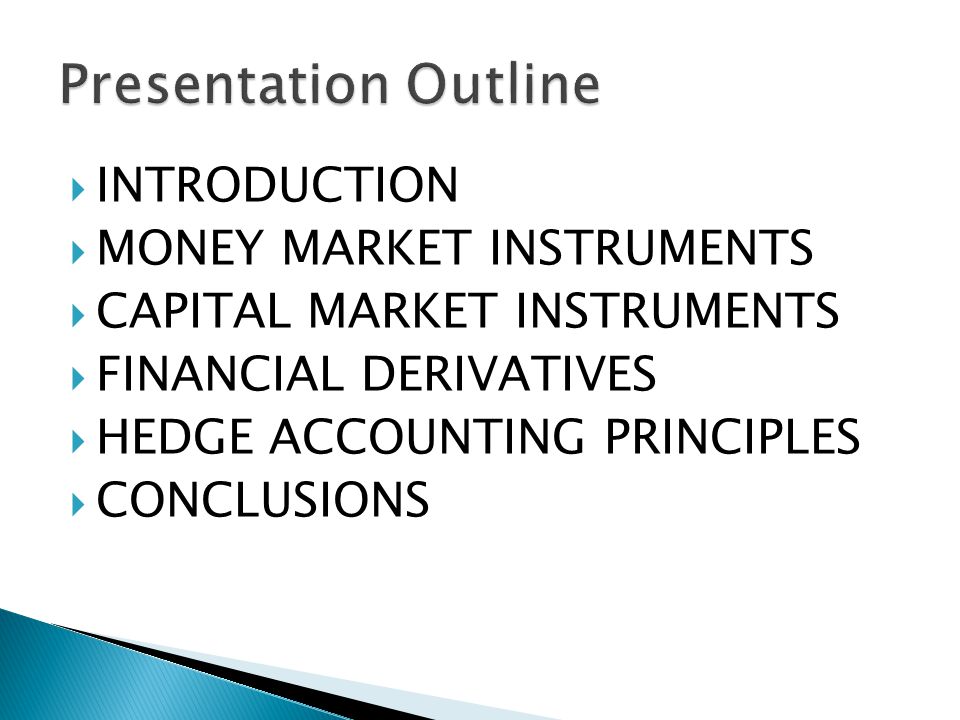 Presentation Outline

INTRODUCTION
MONEY MARKET INSTRUMENTS
CAPITAL MARKET INSTRUMENTS
FINANCIAL DERIVATIVES
HEDGE ACCOUNTING PRINCIPLES
CONCLUSIONS